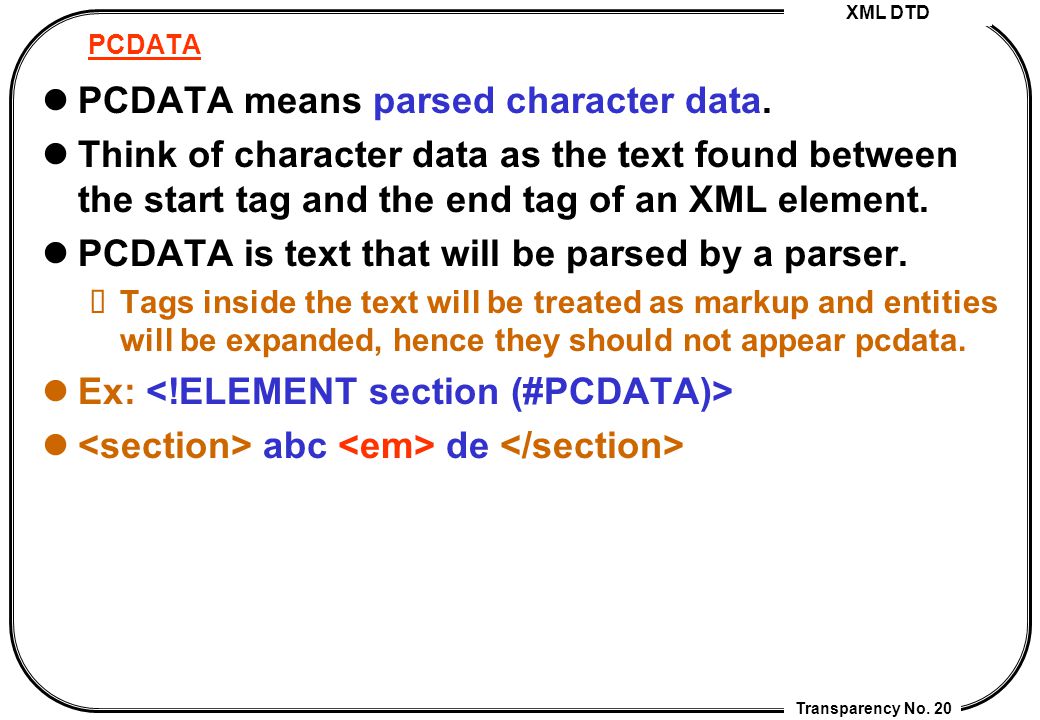 XML DTD

PCDATA

- PCDATA means parsed character data.
- Think of character data as the text found between the start tag and the end tag of an XML element.
- PCDATA is text that will be parsed by a parser.
  - Tags inside the text will be treated as markup and entities will be expanded, hence they should not appear pcdata.
- Ex: <!ELEMENT section (#PCDATA)>
- <section> abc <em> de </section>

Transparency No. 20